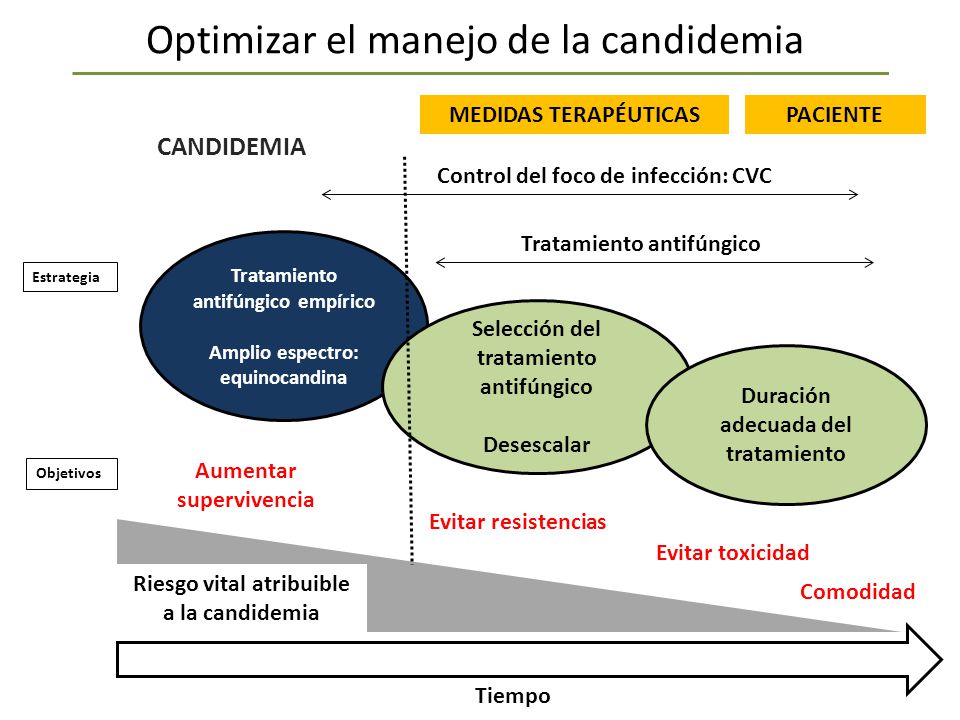 Optimizar el manejo de la candidemia

MEDIDAS TERAPÉUTICAS

PACIENTE

CANDIDEMIA

Control del foco de infección: CVC

Tratamiento antifúngico

Estrategia

Tratamiento antifúngico empírico

Amplio espectro: equinocandina

Selección del tratamiento antifúngico

Desescalar

Duración adecuada del tratamiento

Objetivos

Aumentar supervivencia

Evitar resistencias

Evitar toxicidad

Comodidad

Riesgo vital atribuible a la candidemia

Tiempo